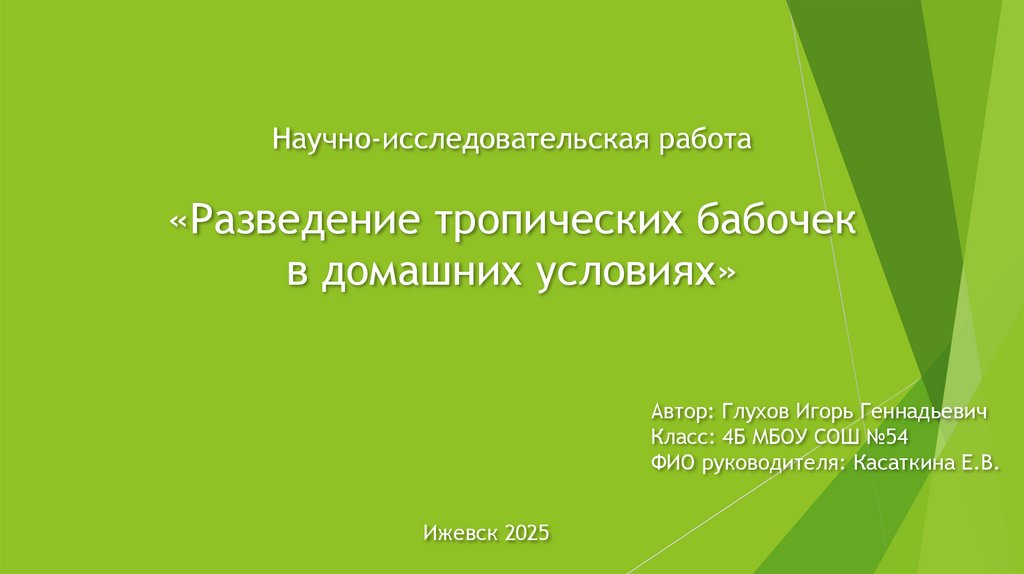 Научно-исследовательская работа

«Разведение тропических бабочек в домашних условиях»

Автор: Глухов Игорь Геннадьевич
Класс: 4Б МБОУ СОШ №54
ФИО руководителя: Касаткина Е.В.

Ижевск 2025